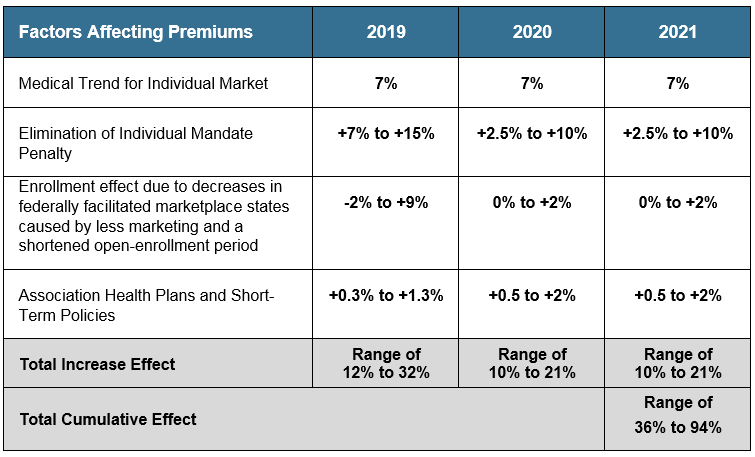 | Factors Affecting Premiums | 2019 | 2020 | 2021 |
|---|---|---|---|
| Medical Trend for Individual Market | 7% | 7% | 7% |
| Elimination of Individual Mandate Penalty | +7% to +15% | +2.5% to +10% | +2.5% to +10% |
| Enrollment effect due to decreases in federally facilitated marketplace states caused by less marketing and a shortened open-enrollment period | -2% to +9% | 0% to +2% | 0% to +2% |
| Association Health Plans and Short-Term Policies | +0.3% to +1.3% | +0.5 to +2% | +0.5 to +2% |
| Total Increase Effect | Range of 12% to 32% | Range of 10% to 21% | Range of 10% to 21% |
| Total Cumulative Effect | | | Range of 36% to 94% |